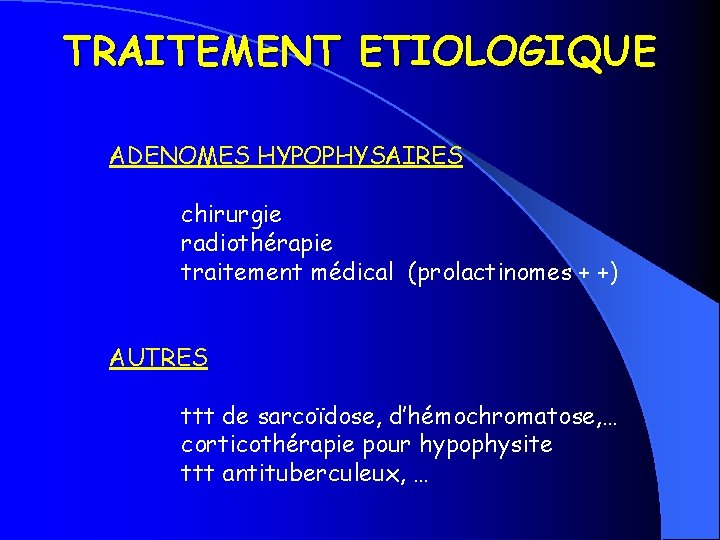 TRAITEMENT ETIOLOGIQUE

ADENOMES HYPOPHYSAIRES

chirurgie
radiothérapie
traitement médical (prolactinomes + +)

AUTRES

ttt de sarcoïdose, d'hémochromatose,…
corticothérapie pour hypophysite
ttt antituberculeux, …